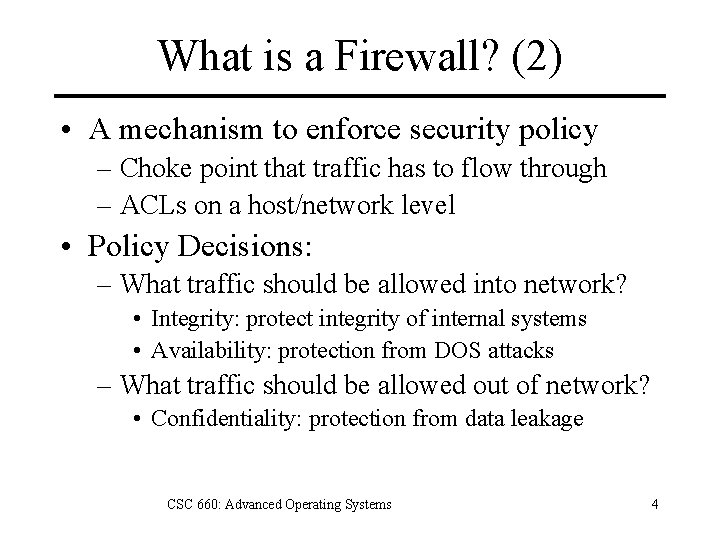 What is a Firewall? (2)

• A mechanism to enforce security policy
– Choke point that traffic has to flow through
– ACLs on a host/network level

• Policy Decisions:
– What traffic should be allowed into network?
• Integrity: protect integrity of internal systems
• Availability: protection from DOS attacks
– What traffic should be allowed out of network?
• Confidentiality: protection from data leakage

CSC 660: Advanced Operating Systems

4